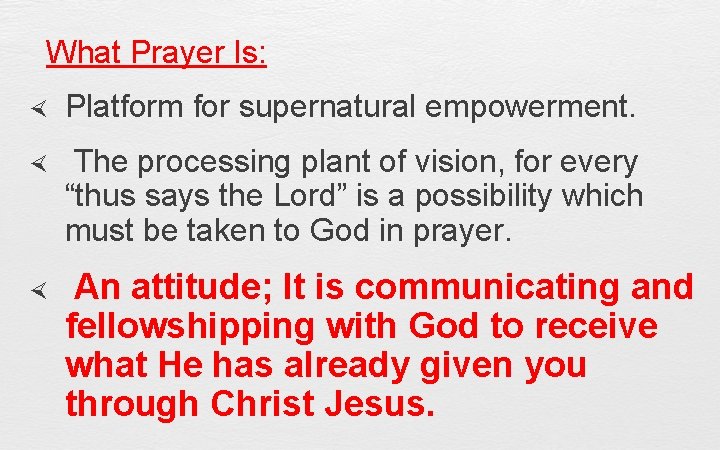 What Prayer Is:

Platform for supernatural empowerment.

The processing plant of vision, for every “thus says the Lord” is a possibility which must be taken to God in prayer.

An attitude; It is communicating and fellowshipping with God to receive what He has already given you through Christ Jesus.